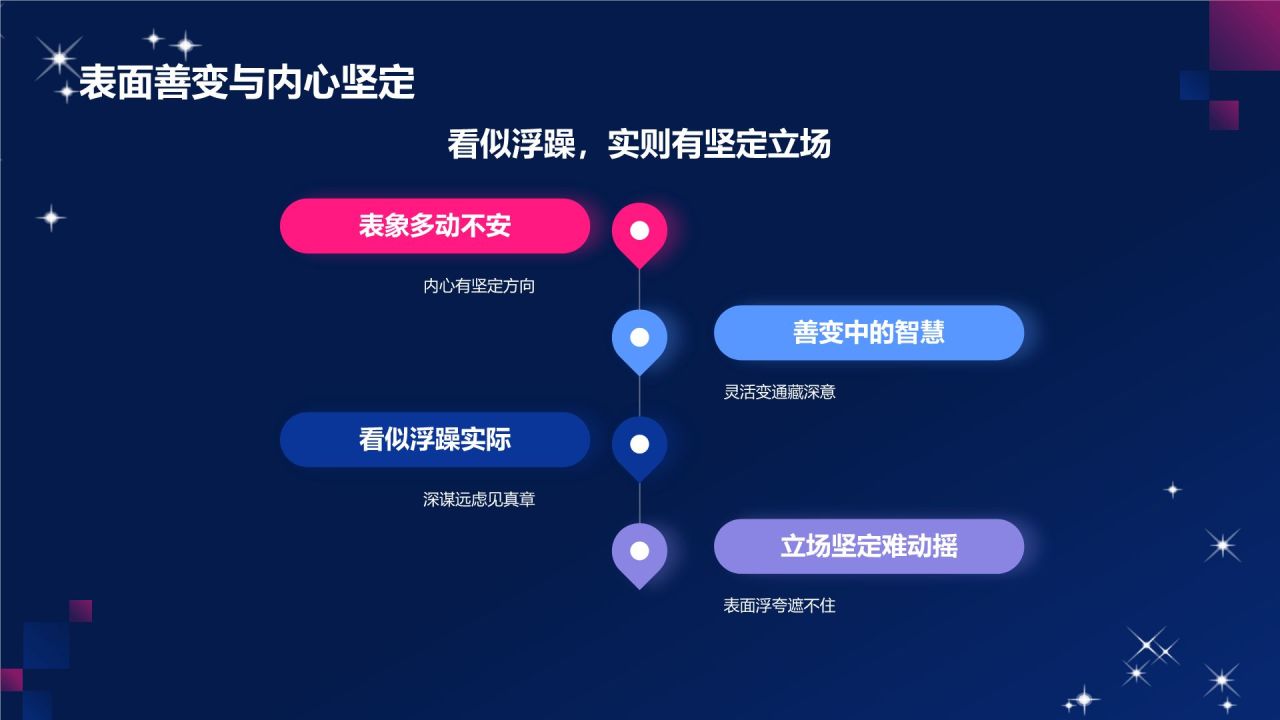 表面善变与内心坚定

看似浮躁，实则有坚定立场

表象多动不安

内心有坚定方向

善变中的智慧

灵活变通藏深意

看似浮躁实际

深谋远虑见真章

立场坚定难动摇

表面浮夸遮不住